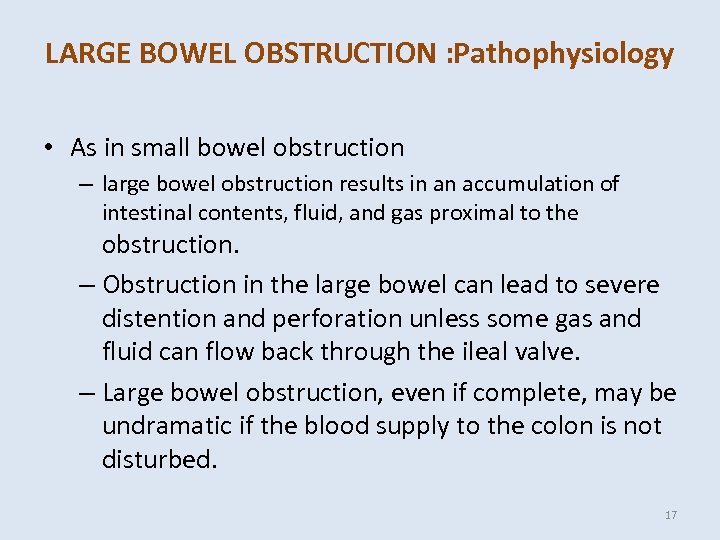 LARGE BOWEL OBSTRUCTION :Pathophysiology

• As in small bowel obstruction
– large bowel obstruction results in an accumulation of intestinal contents, fluid, and gas proximal to the obstruction.
– Obstruction in the large bowel can lead to severe distention and perforation unless some gas and fluid can flow back through the ileal valve.
– Large bowel obstruction, even if complete, may be undramatic if the blood supply to the colon is not disturbed.

17